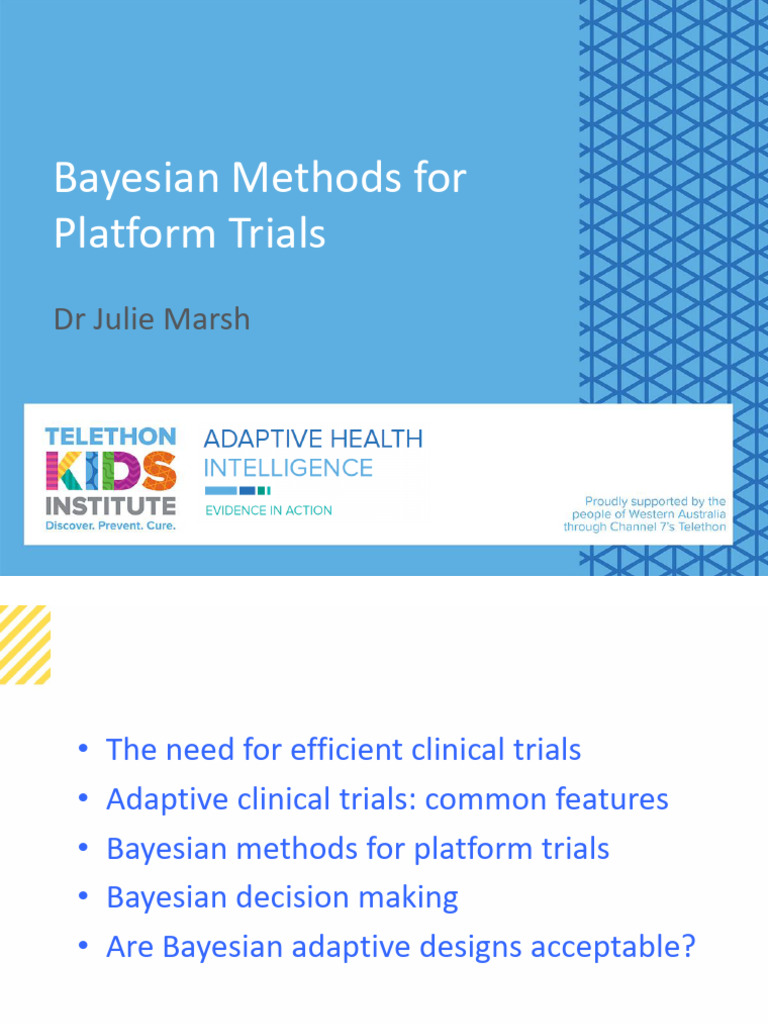 Bayesian Methods for Platform Trials

Dr Julie Marsh

TELETHON KIDS INSTITUTE
Discover. Prevent. Cure.

ADAPTIVE HEALTH INTELLIGENCE
EVIDENCE IN ACTION

Proudly supported by the people of Western Australia through Channel 7's Telethon

• The need for efficient clinical trials
• Adaptive clinical trials: common features
• Bayesian methods for platform trials
• Bayesian decision making
• Are Bayesian adaptive designs acceptable?